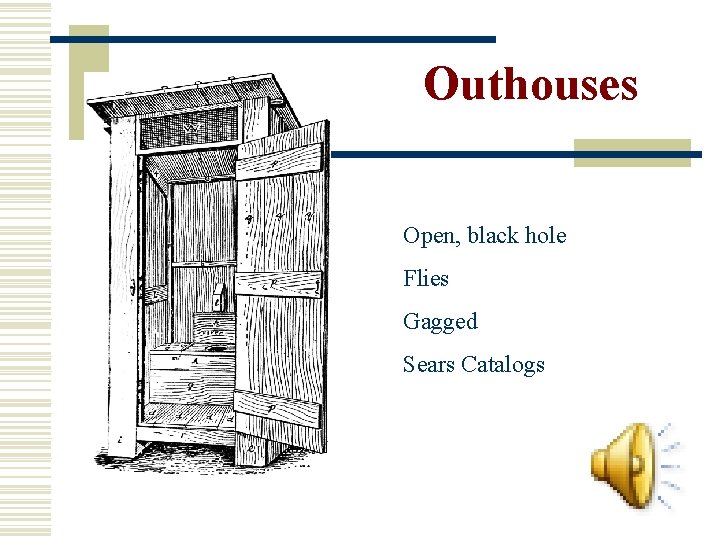 Outhouses

Open, black hole

Flies

Gagged

Sears Catalogs